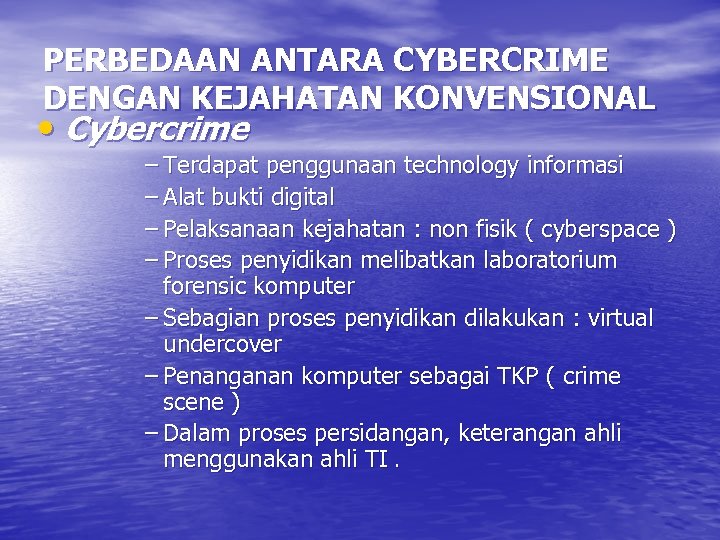 PERBEDAAN ANTARA CYBERCRIME DENGAN KEJAHATAN KONVENSIONAL

• Cybercrime

– Terdapat penggunaan technology informasi
– Alat bukti digital
– Pelaksanaan kejahatan : non fisik ( cyberspace )
– Proses penyidikan melibatkan laboratorium forensic komputer
– Sebagian proses penyidikan dilakukan : virtual undercover
– Penanganan komputer sebagai TKP ( crime scene )
– Dalam proses persidangan, keterangan ahli menggunakan ahli TI .